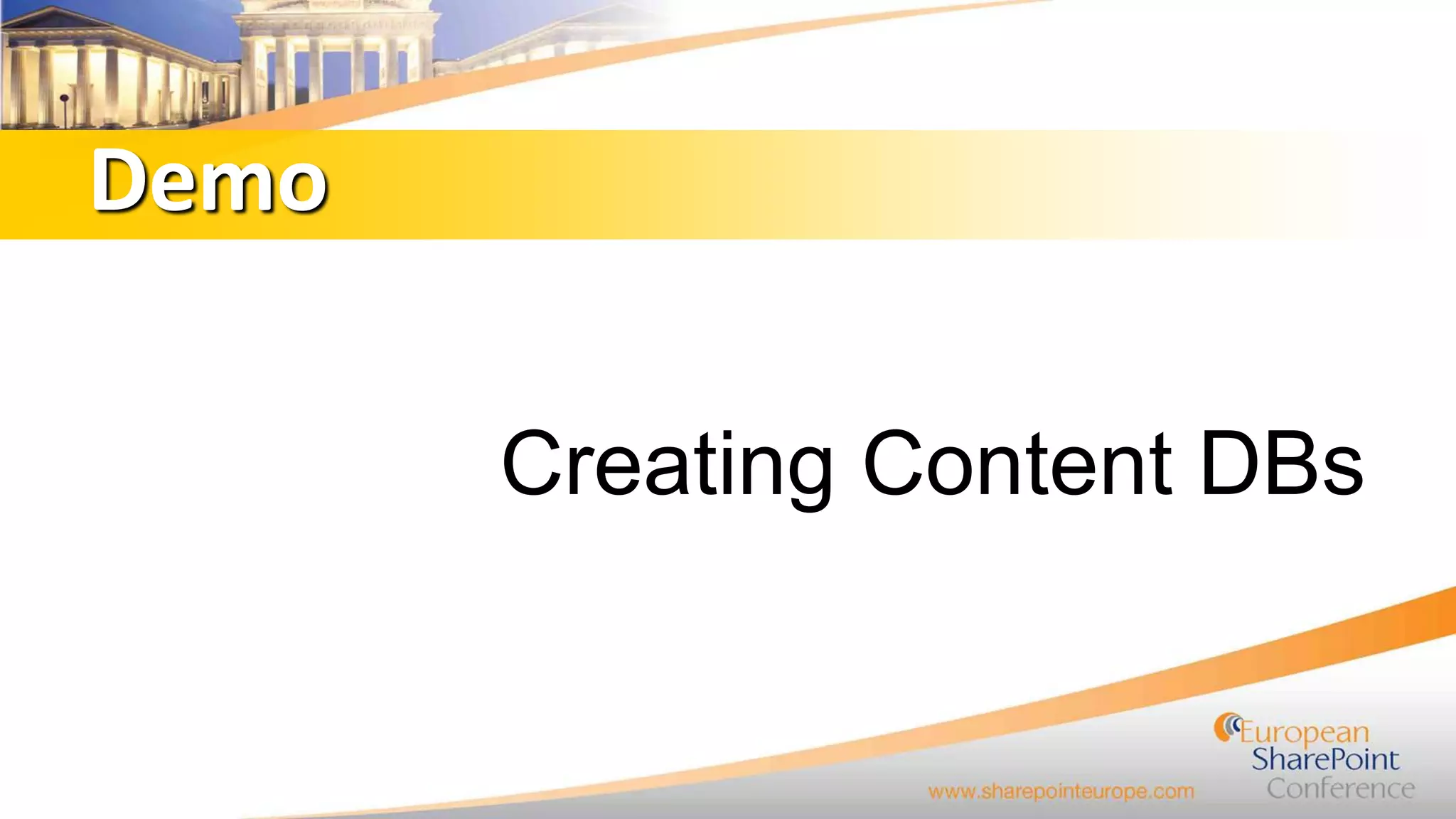 Demo

Creating Content DBs

www.sharepointeurope.com

European SharePoint Conference